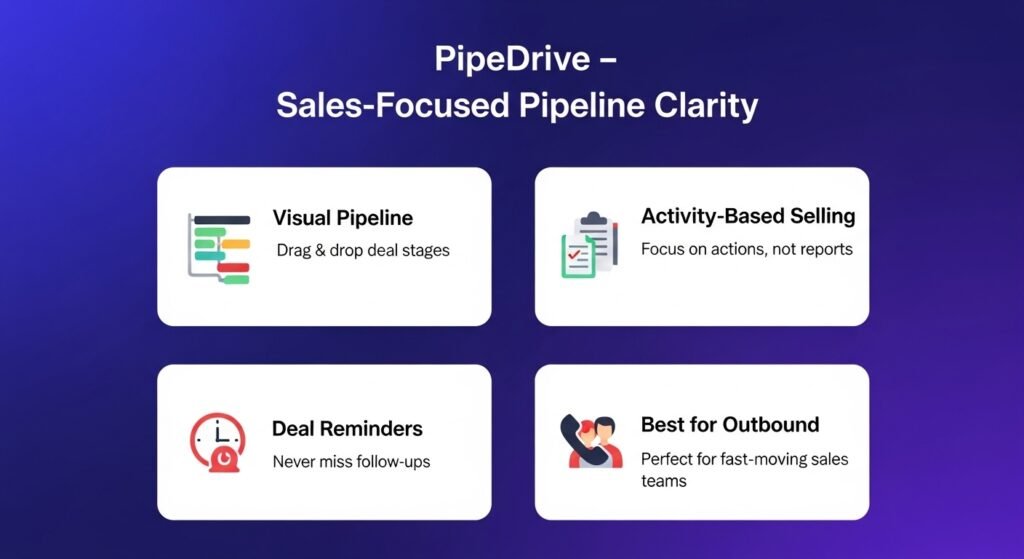 PipeDrive –
Sales-Focused Pipeline Clarity

Visual Pipeline
Drag & drop deal stages

Activity-Based Selling
Focus on actions, not reports

Deal Reminders
Never miss follow-ups

Best for Outbound
Perfect for fast-moving sales teams